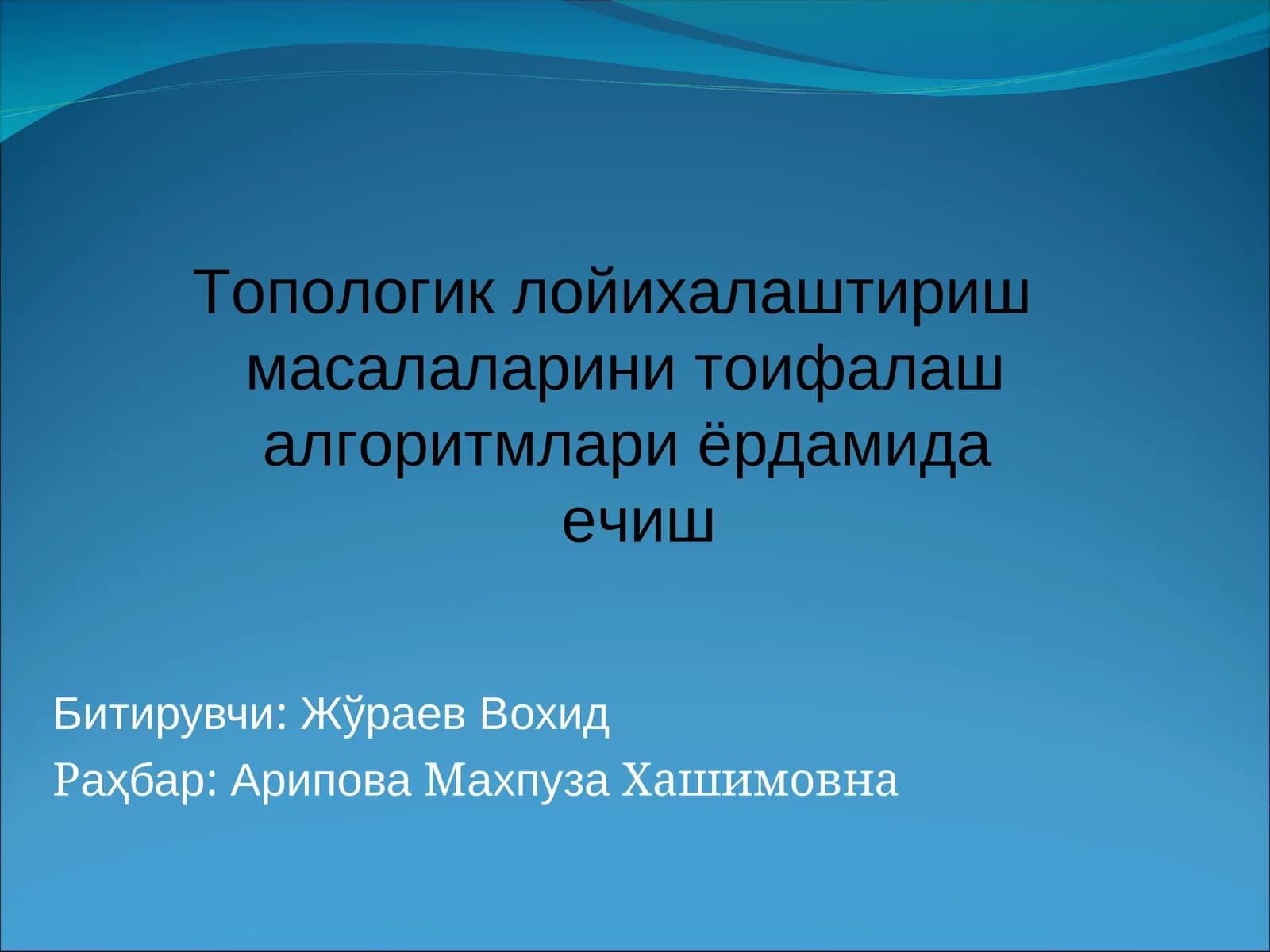 Топологик лойихалаштириш масалаларини тоифалаш алгоритмлари ёрдамида ечиш

Битирувчи: Жўраев Вохид

Раҳбар: Арипова Махпуза Хашимовна